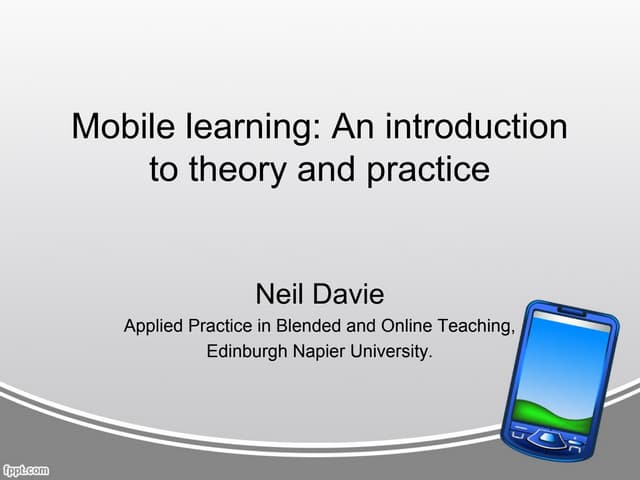 Mobile learning: An introduction to theory and practice

Neil Davie

Applied Practice in Blended and Online Teaching,

Edinburgh Napier University.

fppt.com